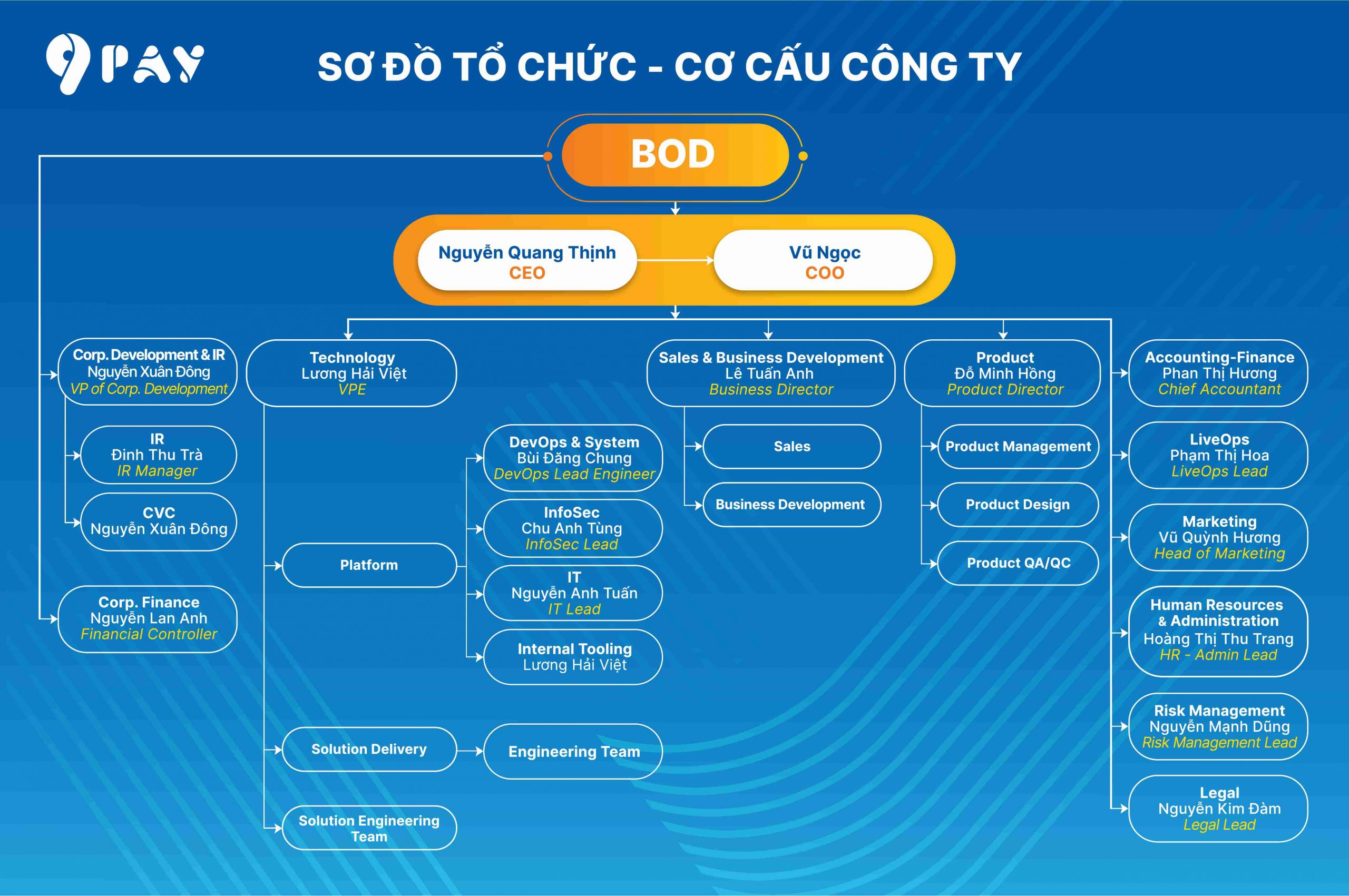 9PAY

SƠ ĐỒ TỔ CHỨC - CƠ CẤU CÔNG TY

BOD

Nguyễn Quang Thịnh
CEO

Vũ Ngọc
COO

Corp. Development & IR
Nguyễn Xuân Đông
VP of Corp. Development

IR
Đinh Thu Trà
IR Manager

CVC
Nguyễn Xuân Đông

Corp. Finance
Nguyễn Lan Anh
Financial Controller

Technology
Lương Hải Việt
VPE

Platform

DevOps & System
Bùi Đăng Chung
DevOps Lead Engineer

InfoSec
Chu Anh Tùng
InfoSec Lead

IT
Nguyễn Anh Tuấn
IT Lead

Internal Tooling
Lương Hải Việt

Solution Delivery

Engineering Team

Solution Engineering Team

Sales & Business Development
Lê Tuấn Anh
Business Director

Sales

Business Development

Product
Đỗ Minh Hồng
Product Director

Product Management

Product Design

Product QA/QC

Accounting-Finance
Phan Thị Hương
Chief Accountant

LiveOps
Phạm Thị Hoa
LiveOps Lead

Marketing
Vũ Quỳnh Hương
Head of Marketing

Human Resources & Administration
Hoàng Thị Thu Trang
HR - Admin Lead

Risk Management
Nguyễn Mạnh Dũng
Risk Management Lead

Legal
Nguyễn Kim Đàm
Legal Lead